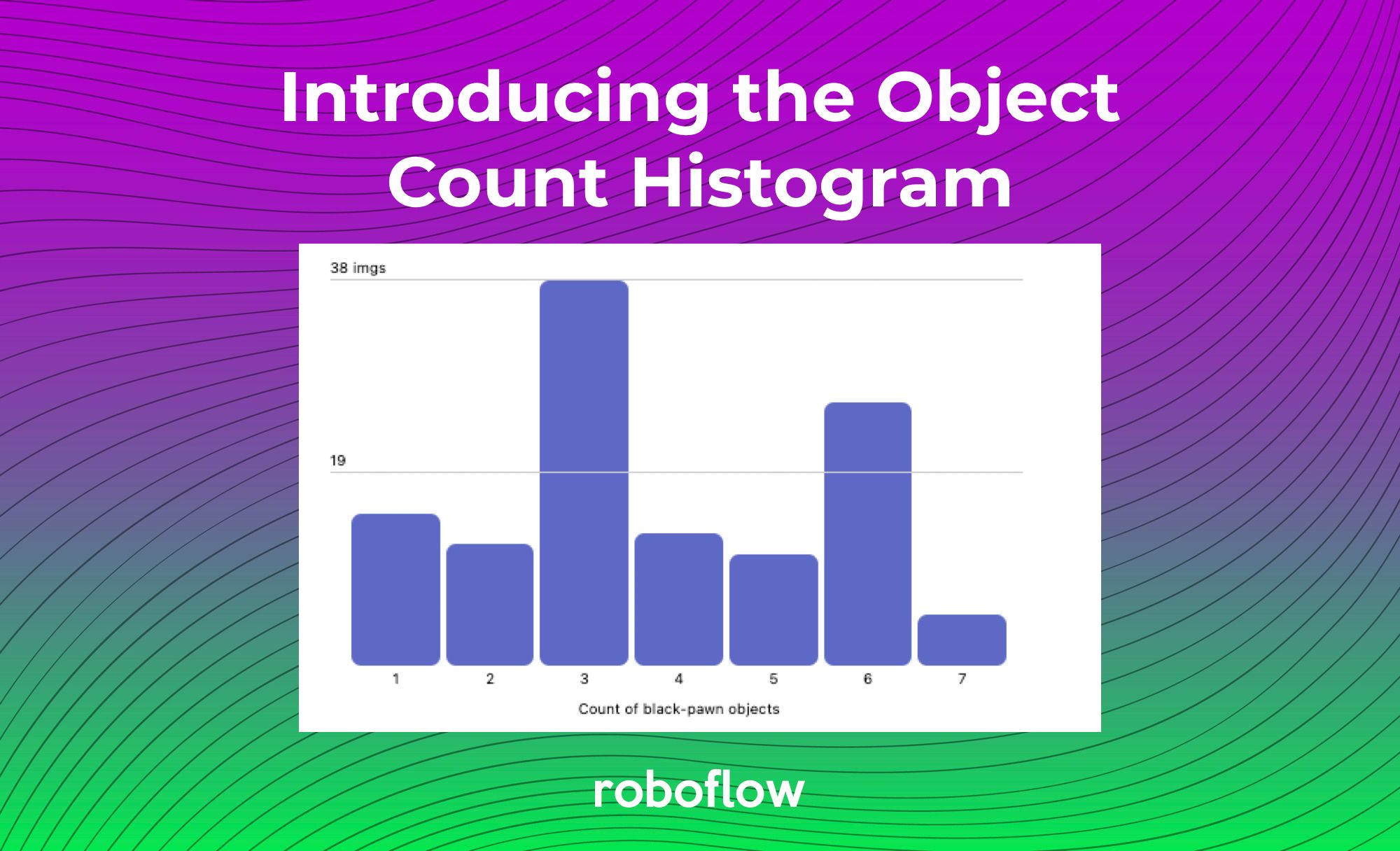 Introducing the Object Count Histogram

38 imgs

19

1
2
3
4
5
6
7

Count of black-pawn objects

roboflow